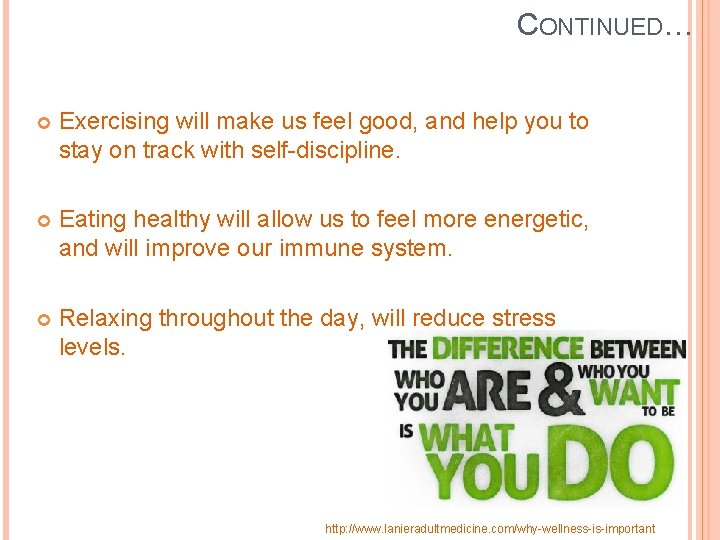 CONTINUED…

Exercising will make us feel good, and help you to stay on track with self-discipline.

Eating healthy will allow us to feel more energetic, and will improve our immune system.

Relaxing throughout the day, will reduce stress levels.

THE DIFFERENCE BETWEEN WHO YOU ARE & WHO YOU WANT TO BE IS WHAT YOU DO

http://www.lanieradultmedicine.com/why-wellness-is-important